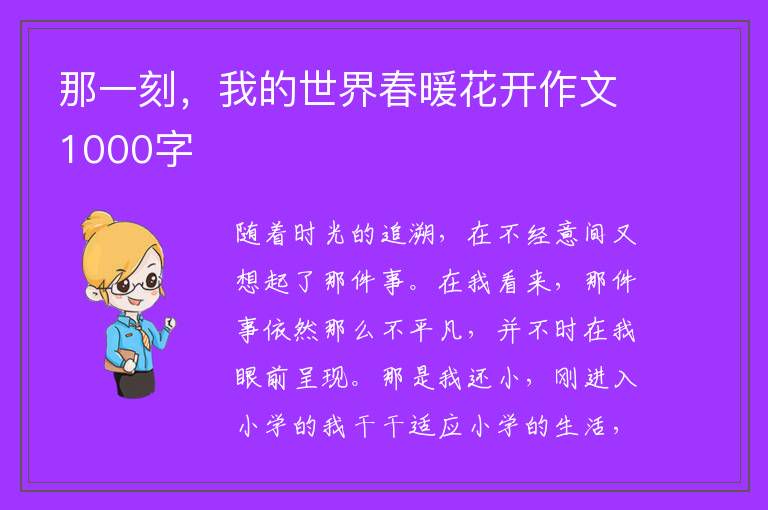 那一刻，我的世界春暖花开作文1000字

随着时光的追溯，在不经意间又想起了那件事。在我看来，那件事依然那么不平凡，并不时在我眼前呈现。那是我还小，刚进入小学的我干干适应小学的生活，